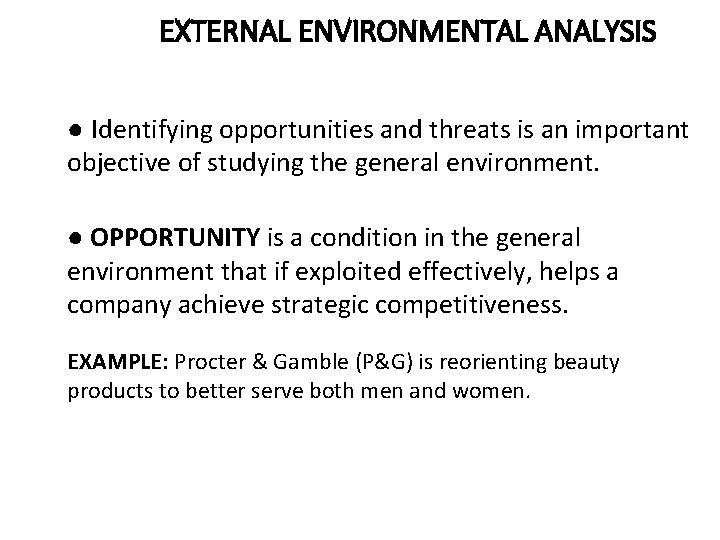 EXTERNAL ENVIRONMENTAL ANALYSIS

● Identifying opportunities and threats is an important objective of studying the general environment.

● OPPORTUNITY is a condition in the general environment that if exploited effectively, helps a company achieve strategic competitiveness.

EXAMPLE: Procter & Gamble (P&G) is reorienting beauty products to better serve both men and women.